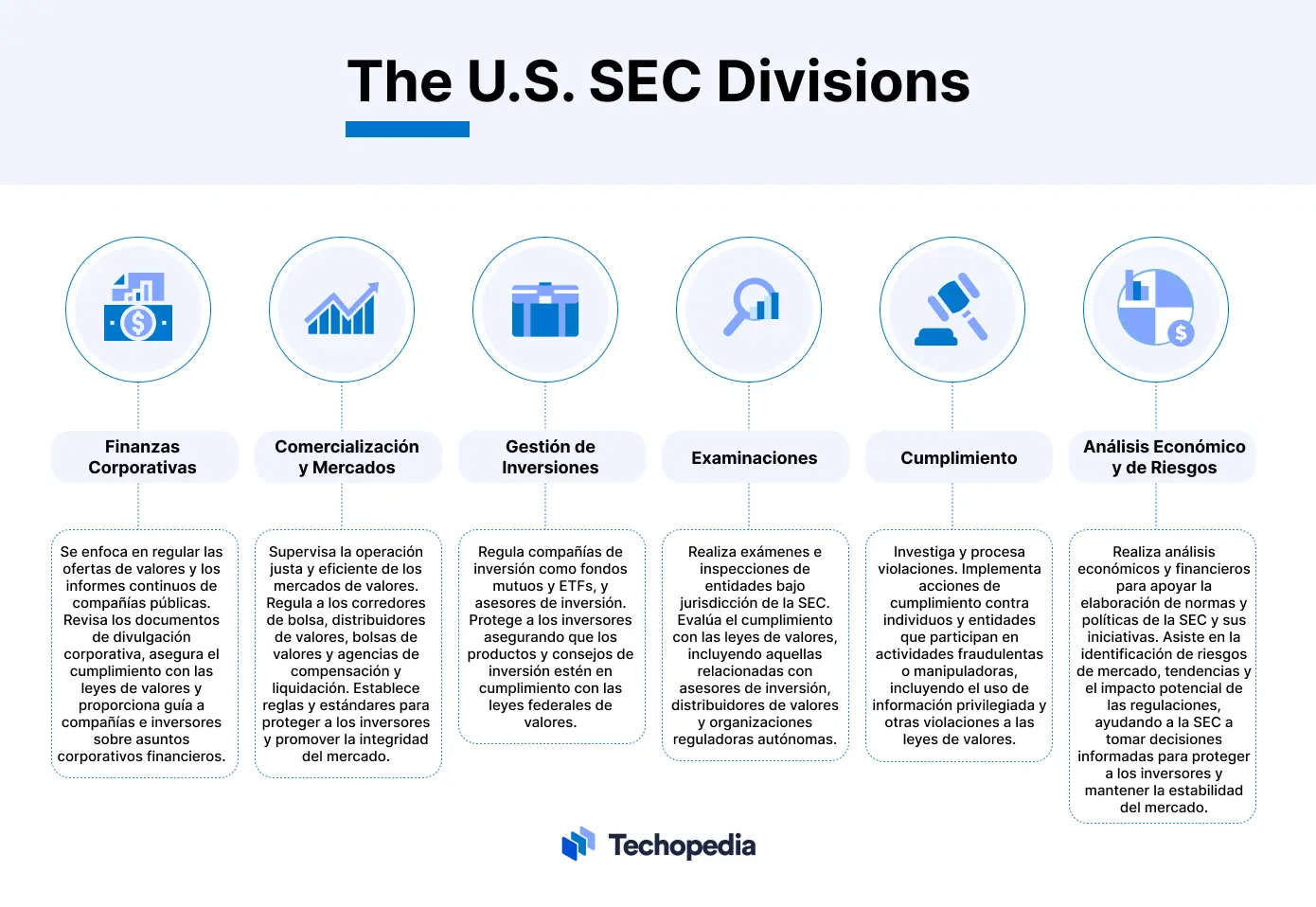 The U.S. SEC Divisions

Finanzas Corporativas

Se enfoca en regular las ofertas de valores y los informes continuos de compañías públicas. Revisa los documentos de divulgación corporativa, asegura el cumplimiento con las leyes de valores y proporciona guía a compañías e inversores sobre asuntos corporativos financieros.

Comercialización y Mercados

Supervisa la operación justa y eficiente de los mercados de valores. Regula a los corredores de bolsa, distribuidores de valores, bolsas de valores y agencias de compensación y liquidación. Establece reglas y estándares para proteger a los inversores y promover la integridad del mercado.

Gestión de Inversiones

Regula compañías de inversión como fondos mutuos y ETFs, y asesores de inversión. Protege a los inversores asegurando que los productos y consejos de inversión estén en cumplimiento con las leyes federales de valores.

Examinaciones

Realiza exámenes e inspecciones de entidades bajo jurisdicción de la SEC. Evalúa el cumplimiento con las leyes de valores, incluyendo aquellas relacionadas con asesores de inversión, distribuidores de valores y organizaciones reguladoras autónomas.

Cumplimiento

Investiga y procesa violaciones. Implementa acciones de cumplimiento contra individuos y entidades que participan en actividades fraudulentas o manipuladoras, incluyendo el uso de información privilegiada y otras violaciones a las leyes de valores.

Análisis Económico y de Riesgos

Realiza análisis económicos y financieros para apoyar la elaboración de normas y políticas de la SEC y sus iniciativas. Asiste en la identificación de riesgos de mercado, tendencias y el impacto potencial de las regulaciones, ayudando a la SEC a tomar decisiones informadas para proteger a los inversores y mantener la estabilidad del mercado.

Techopedia